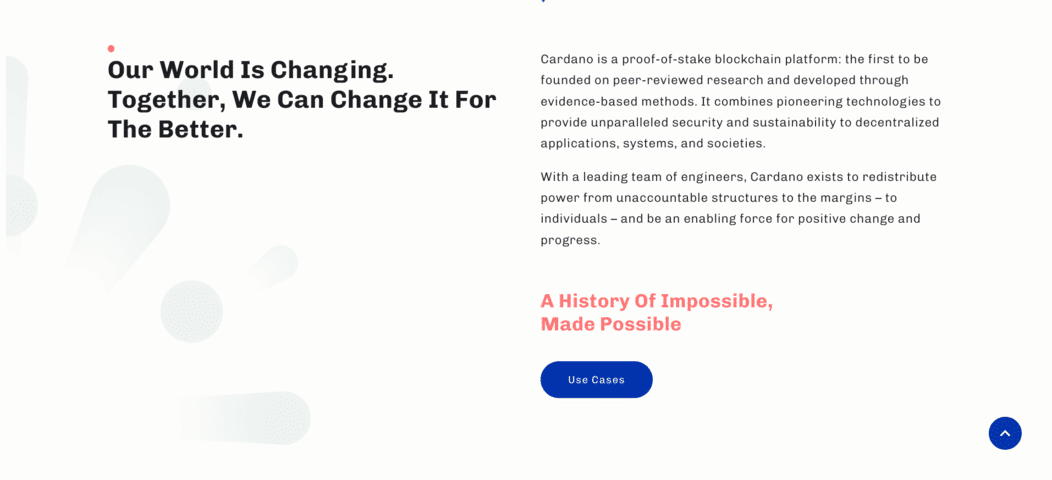 Our World Is Changing. Together, We Can Change It For The Better.

Cardano is a proof-of-stake blockchain platform: the first to be founded on peer-reviewed research and developed through evidence-based methods. It combines pioneering technologies to provide unparalleled security and sustainability to decentralized applications, systems, and societies.

With a leading team of engineers, Cardano exists to redistribute power from unaccountable structures to the margins – to individuals – and be an enabling force for positive change and progress.

A History Of Impossible, Made Possible

Use Cases